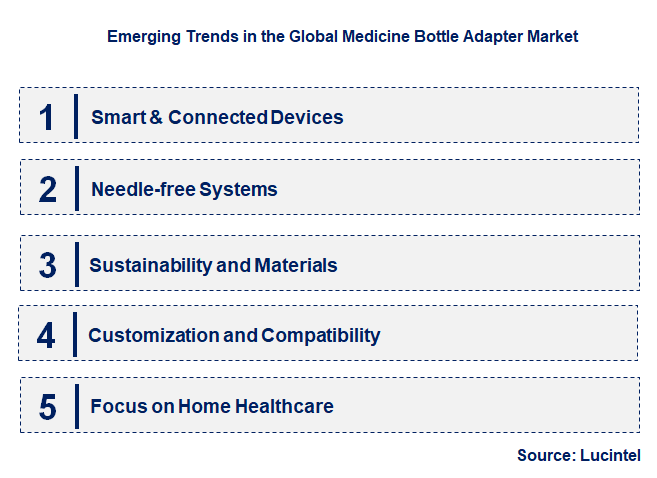 Emerging Trends in the Global Medicine Bottle Adapter Market

1 Smart & Connected Devices

2 Needle-free Systems

3 Sustainability and Materials

4 Customization and Compatibility

5 Focus on Home Healthcare

Source: Lucintel